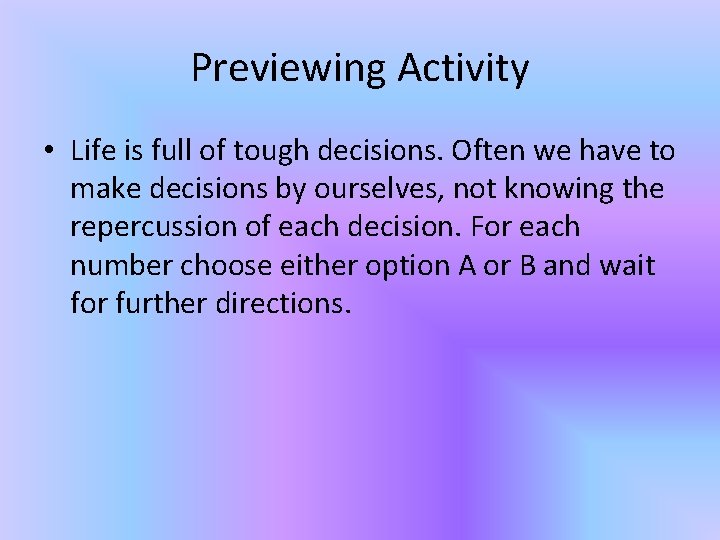 Previewing Activity

• Life is full of tough decisions. Often we have to make decisions by ourselves, not knowing the repercussion of each decision. For each number choose either option A or B and wait for further directions.